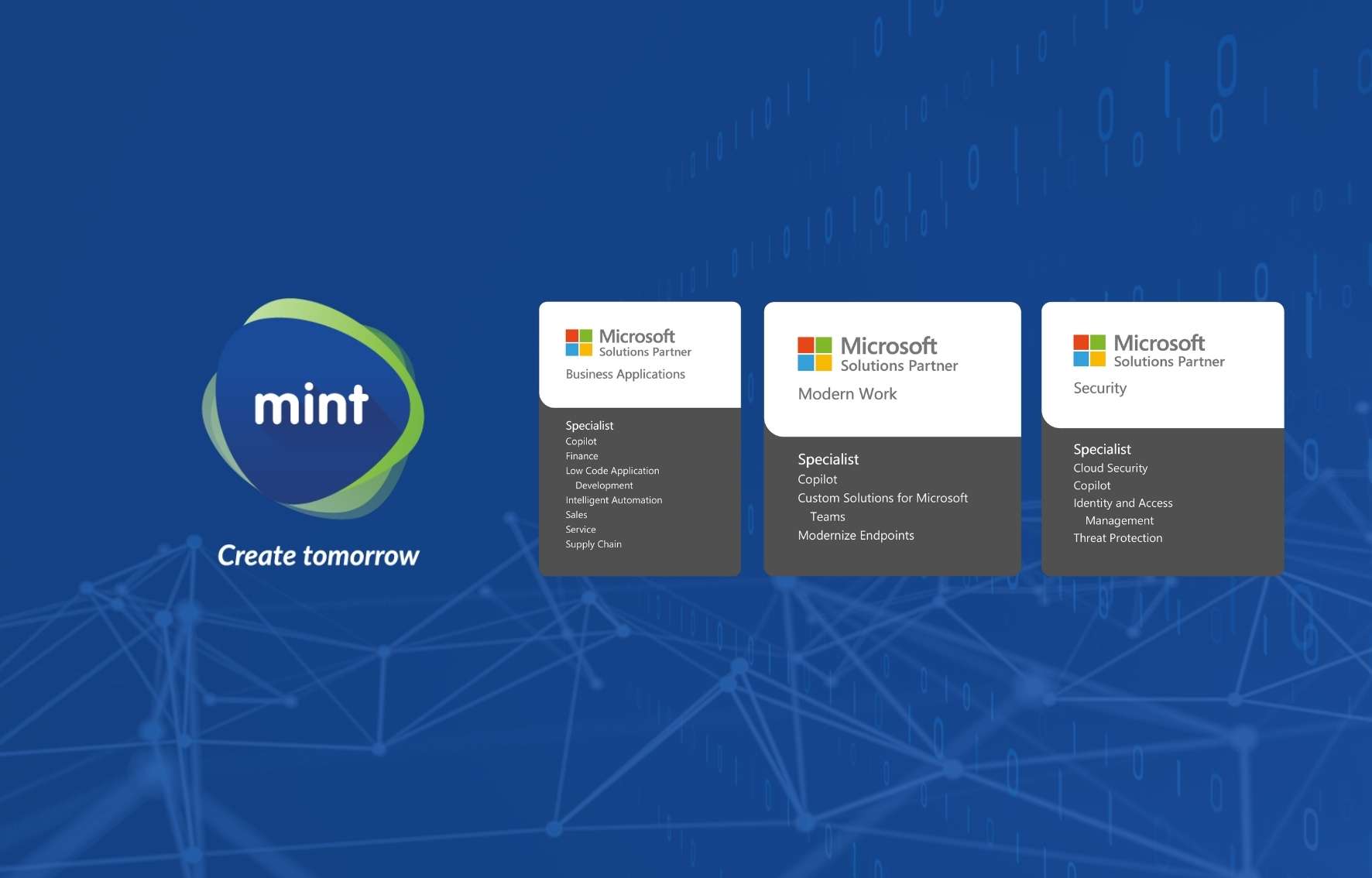 mint

Create tomorrow

Microsoft
Solutions Partner
Business Applications

Specialist
Copilot
Finance
Low Code Application Development
Intelligent Automation
Sales
Service
Supply Chain

Microsoft
Solutions Partner
Modern Work

Specialist
Copilot
Custom Solutions for Microsoft Teams
Modernize Endpoints

Microsoft
Solutions Partner
Security

Specialist
Cloud Security
Copilot
Identity and Access Management
Threat Protection